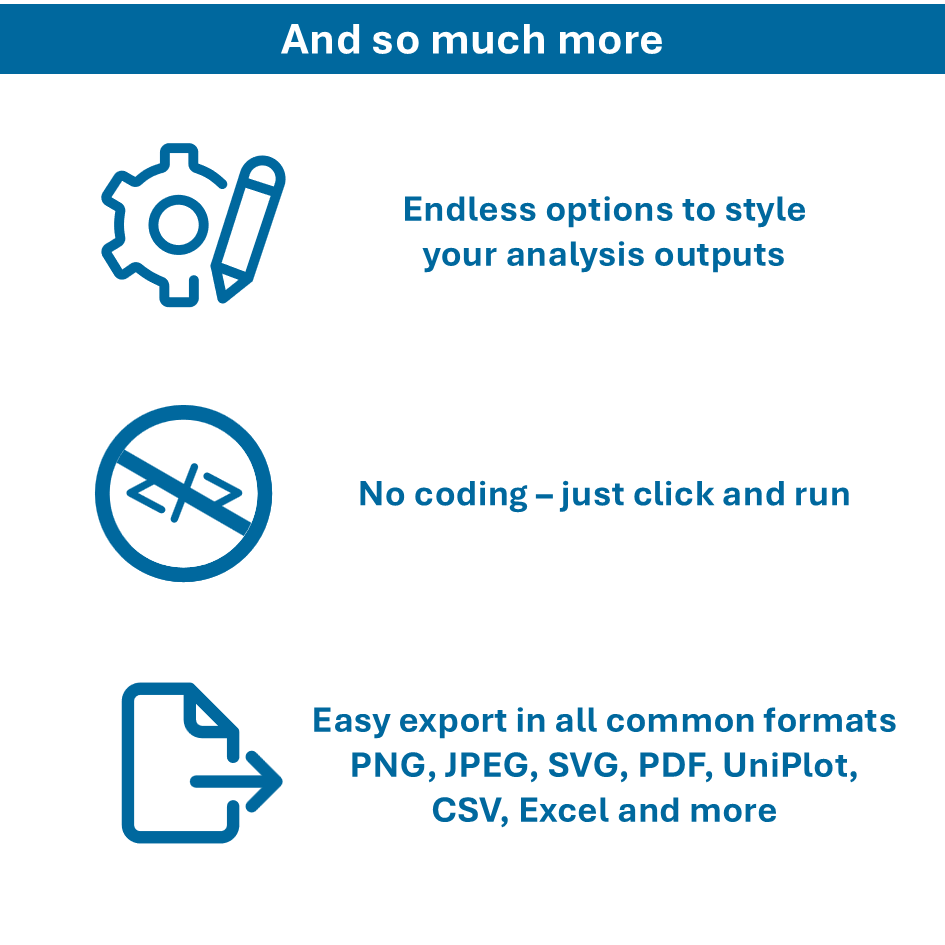 And so much more

Endless options to style your analysis outputs

No coding – just click and run

Easy export in all common formats PNG, JPEG, SVG, PDF, UniPlot, CSV, Excel and more